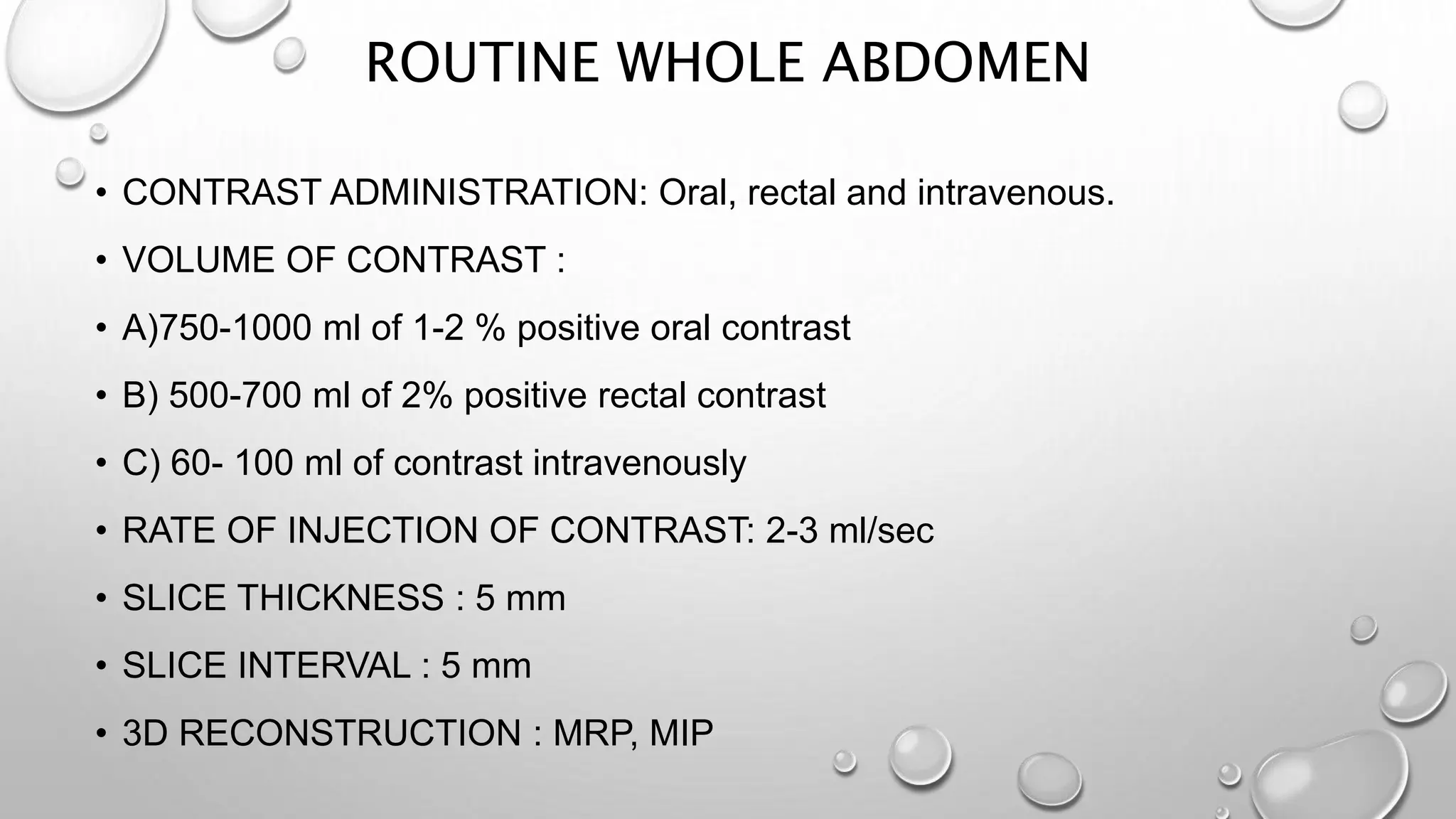 ROUTINE WHOLE ABDOMEN

• CONTRAST ADMINISTRATION: Oral, rectal and intravenous.
• VOLUME OF CONTRAST :
• A)750-1000 ml of 1-2 % positive oral contrast
• B) 500-700 ml of 2% positive rectal contrast
• C) 60- 100 ml of contrast intravenously
• RATE OF INJECTION OF CONTRAST: 2-3 ml/sec
• SLICE THICKNESS : 5 mm
• SLICE INTERVAL : 5 mm
• 3D RECONSTRUCTION : MRP, MIP